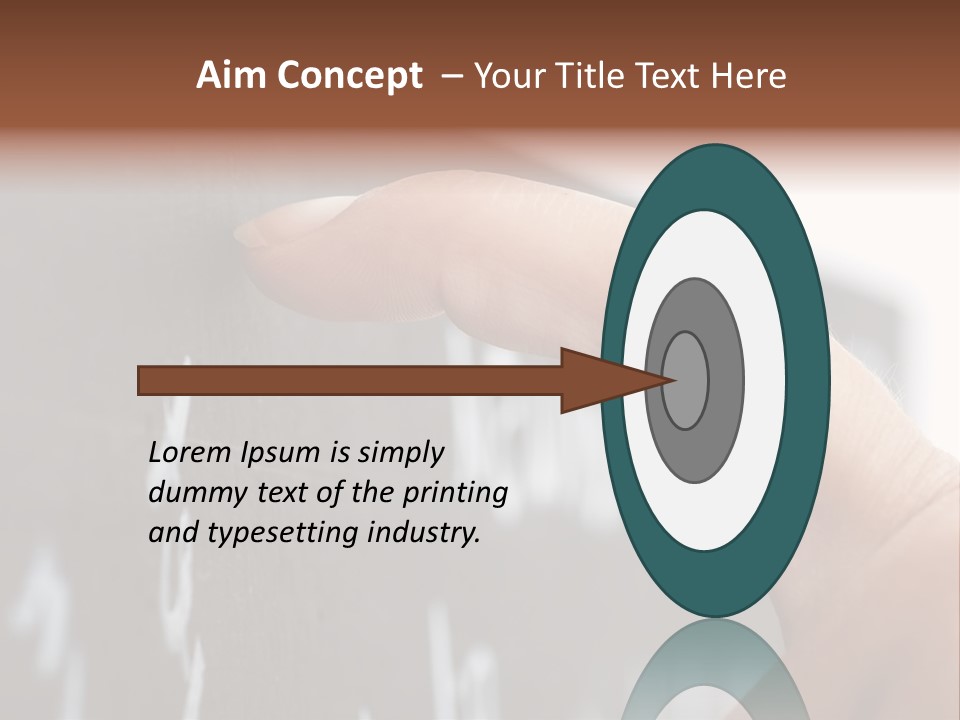 Aim Concept – Your Title Text Here

Lorem Ipsum is simply dummy text of the printing and typesetting industry.